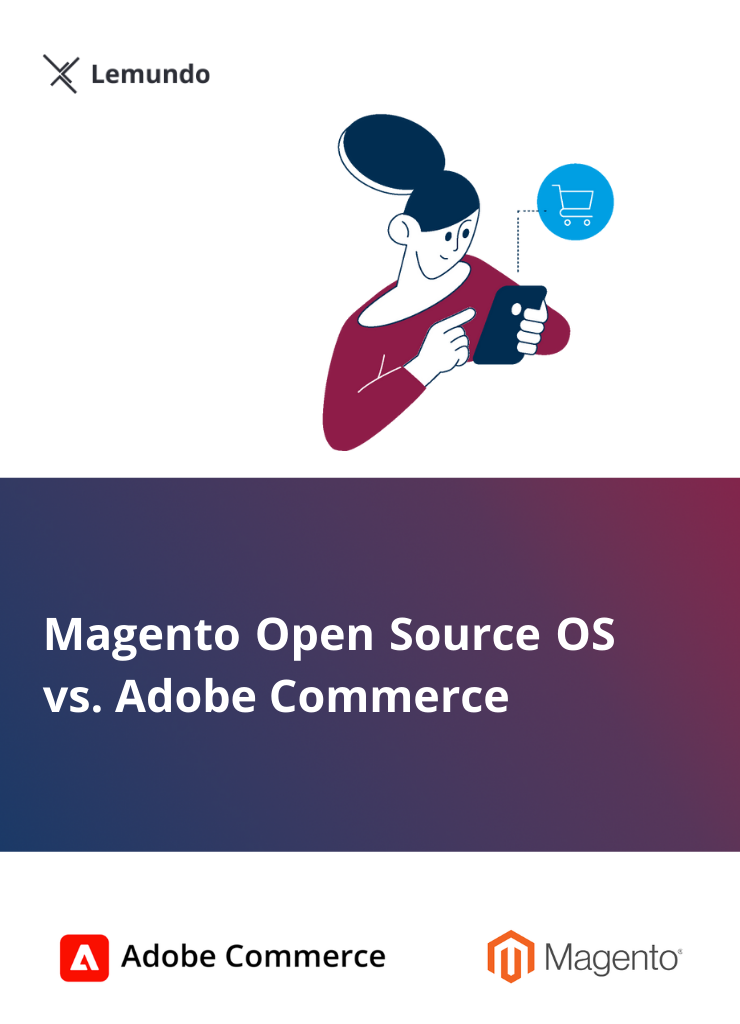 Lemundo

Magento Open Source OS vs. Adobe Commerce

Adobe Commerce

Magento®